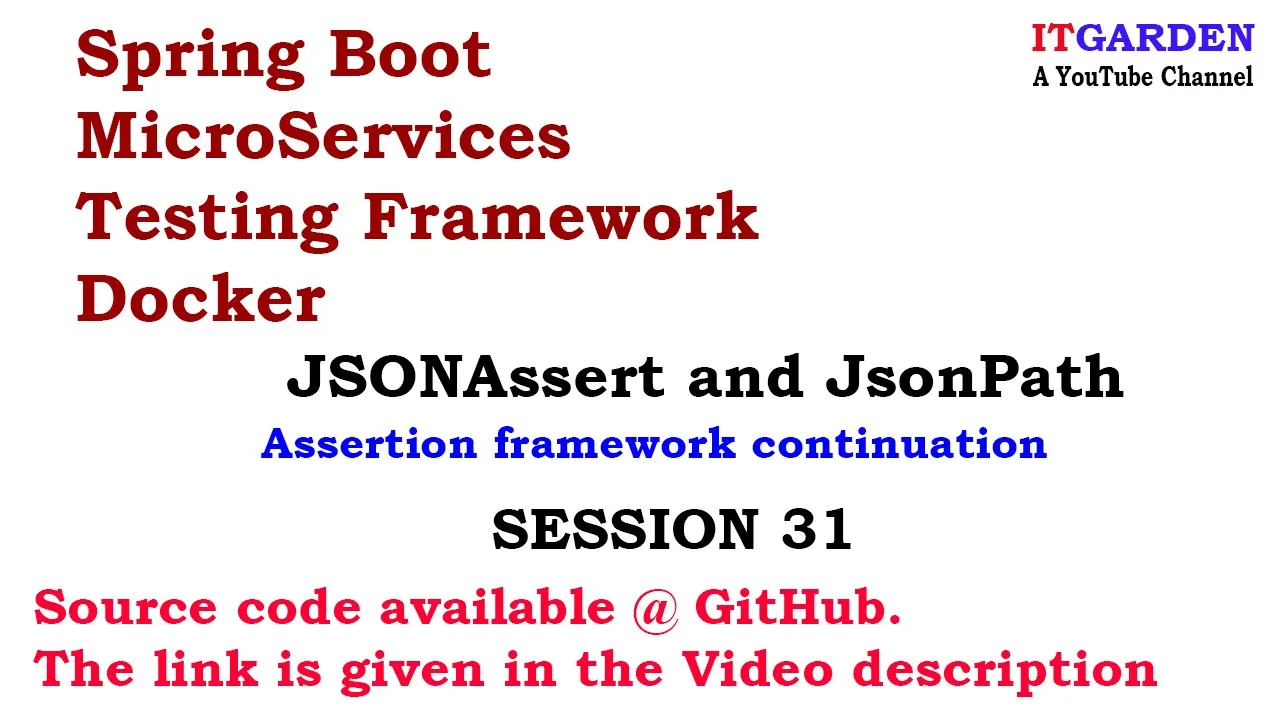 Spring Boot
MicroServices
Testing Framework
Docker

ITGARDEN
A YouTube Channel

JSONAssert and JsonPath

Assertion framework continuation

SESSION 31

Source code available @ GitHub.
The link is given in the Video description